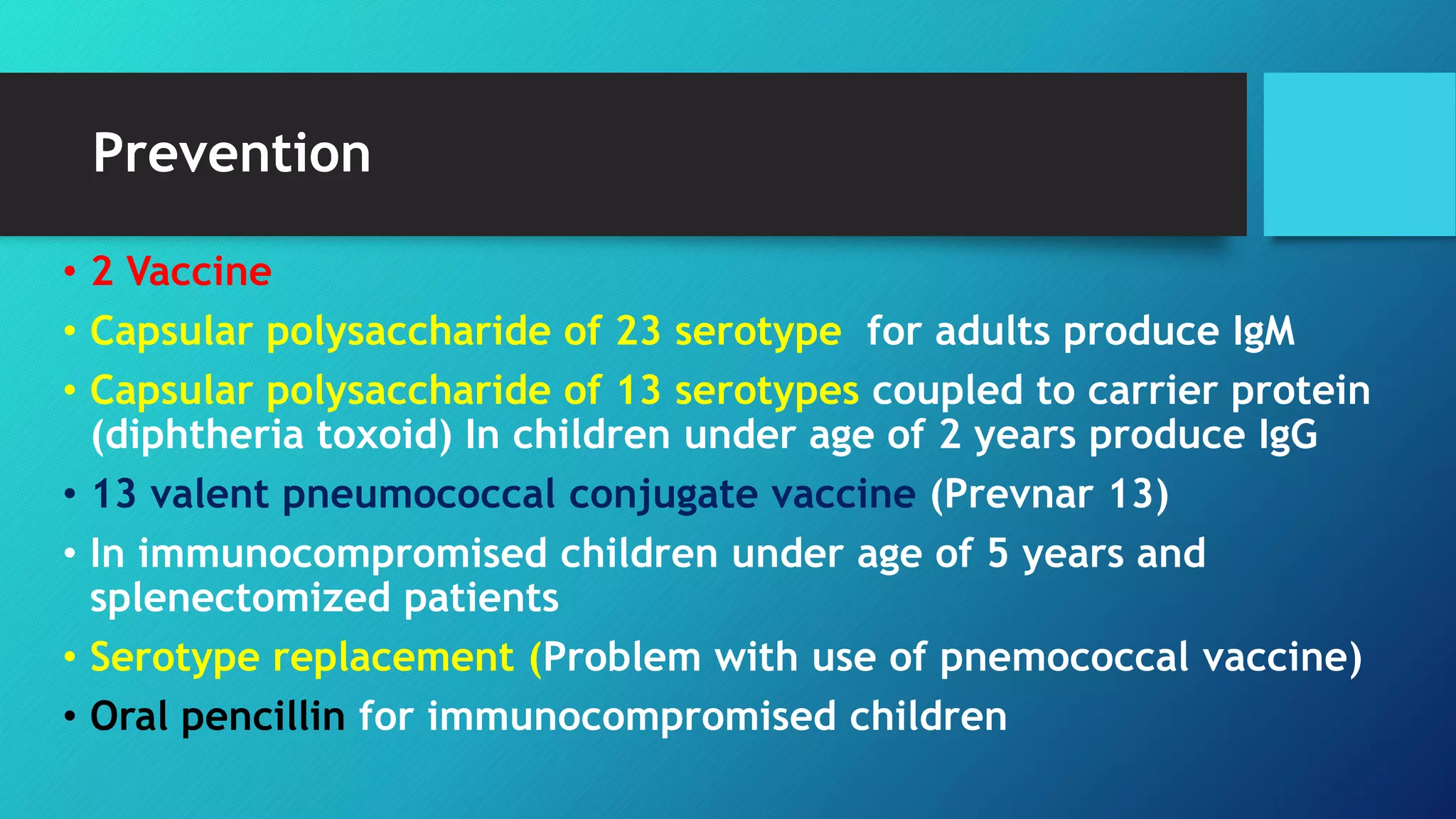 Prevention

• 2 Vaccine
• Capsular polysaccharide of 23 serotype  for adults produce IgM
• Capsular polysaccharide of 13 serotypes coupled to carrier protein (diphtheria toxoid) In children under age of 2 years produce IgG
• 13 valent pneumococcal conjugate vaccine (Prevnar 13)
• In immunocompromised children under age of 5 years and splenectomized patients
• Serotype replacement (Problem with use of pnemococcal vaccine)
• Oral pencillin for immunocompromised children